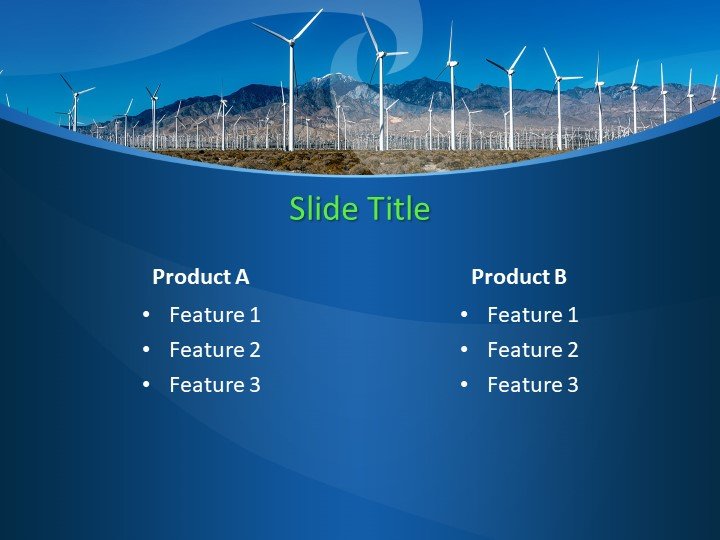 Slide Title

Product A
• Feature 1
• Feature 2
• Feature 3

Product B
• Feature 1
• Feature 2
• Feature 3